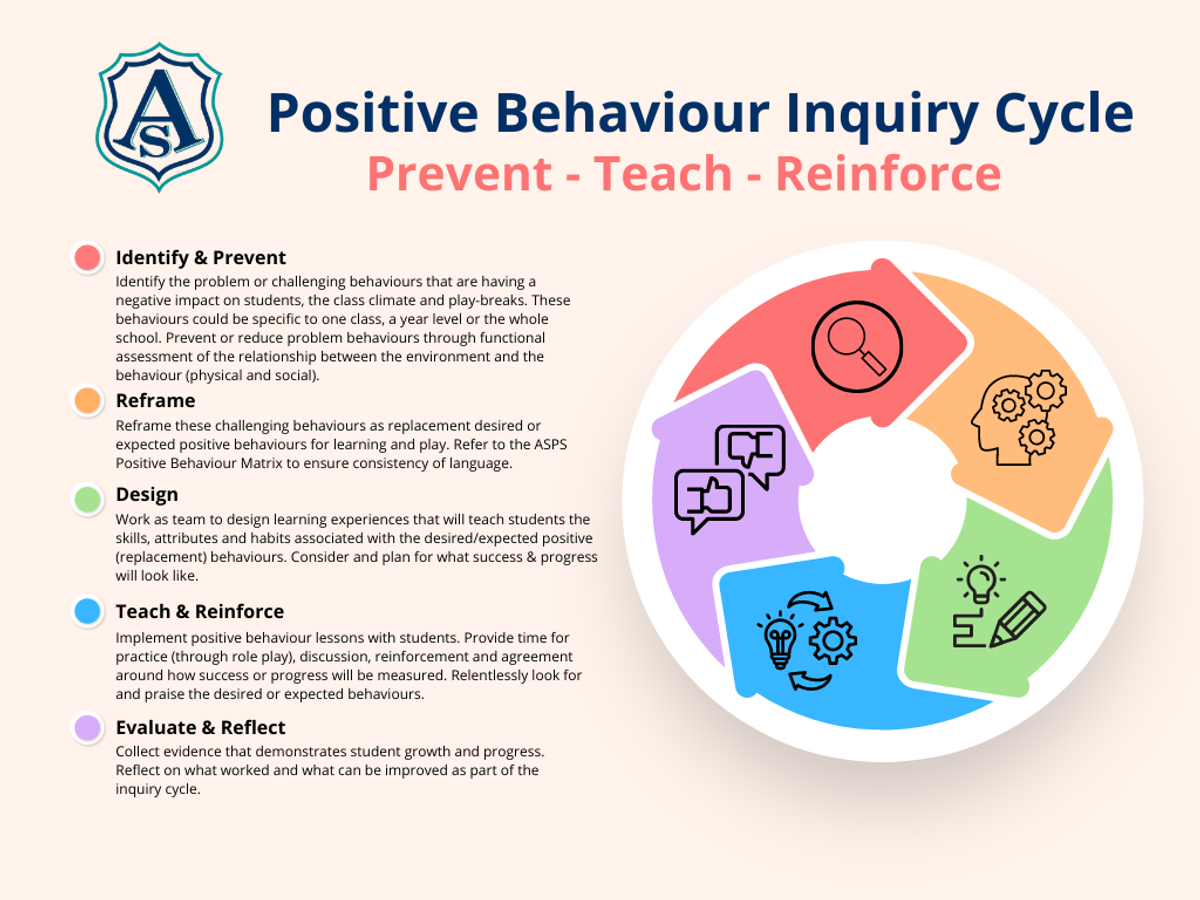 AS

Positive Behaviour Inquiry Cycle
Prevent - Teach - Reinforce

Identify & Prevent
Identify the problem or challenging behaviours that are having a negative impact on students, the class climate and play-breaks. These behaviours could be specific to one class, a year level or the whole school. Prevent or reduce problem behaviours through functional assessment of the relationship between the environment and the behaviour (physical and social).

Reframe
Reframe these challenging behaviours as replacement desired or expected positive behaviours for learning and play. Refer to the ASPS Positive Behaviour Matrix to ensure consistency of language.

Design
Work as team to design learning experiences that will teach students the skills, attributes and habits associated with the desired/expected positive (replacement) behaviours. Consider and plan for what success & progress will look like.

Teach & Reinforce
Implement positive behaviour lessons with students. Provide time for practice (through role play), discussion, reinforcement and agreement around how success or progress will be measured. Relentlessly look for and praise the desired or expected behaviours.

Evaluate & Reflect
Collect evidence that demonstrates student growth and progress. Reflect on what worked and what can be improved as part of the inquiry cycle.